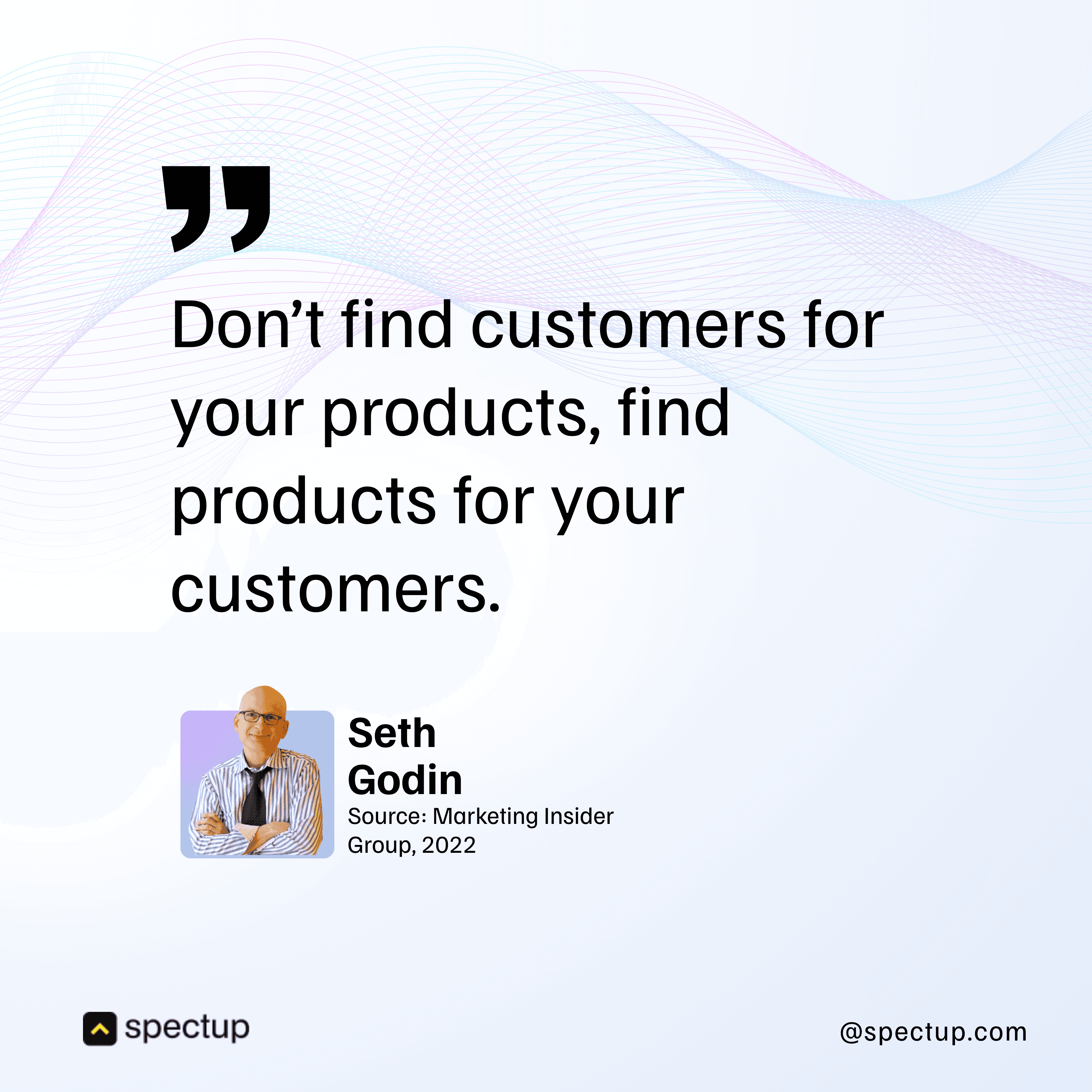 ”

Don’t find customers for your products, find products for your customers.

Seth
Godin
Source: Marketing Insider Group, 2022

spectup

@spectup.com